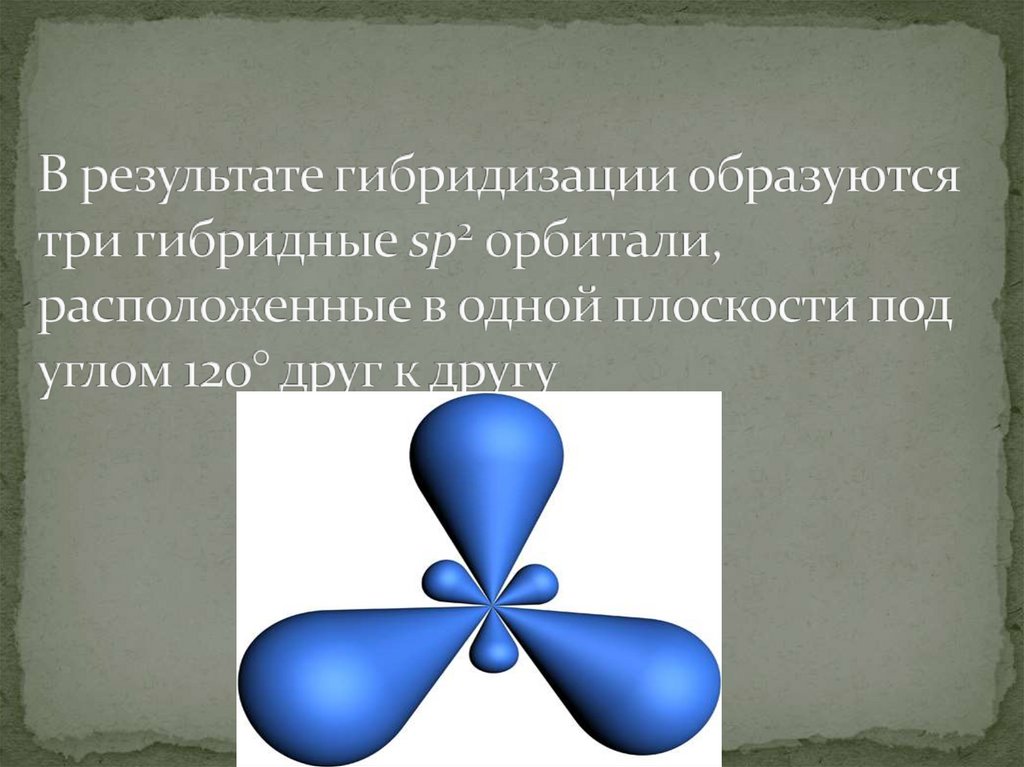 В результате гибридизации образуются три гибридные $sp^2$ орбитали, расположенные в одной плоскости под углом 120° друг к другу